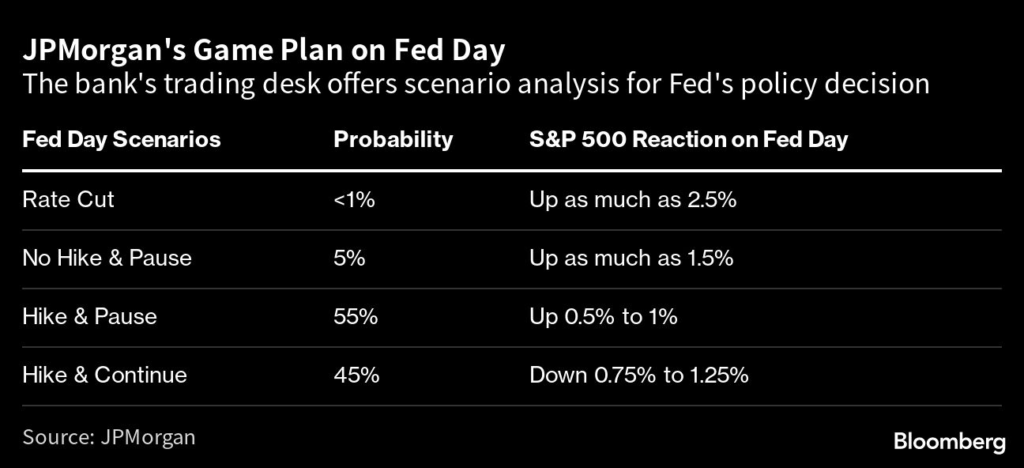 JPMorgan's Game Plan on Fed Day
The bank's trading desk offers scenario analysis for Fed's policy decision

| Fed Day Scenarios | Probability | S&P 500 Reaction on Fed Day |
|---|---|---|
| Rate Cut | <1% | Up as much as 2.5% |
| No Hike & Pause | 5% | Up as much as 1.5% |
| Hike & Pause | 55% | Up 0.5% to 1% |
| Hike & Continue | 45% | Down 0.75% to 1.25% |

Source: JPMorgan

Bloomberg